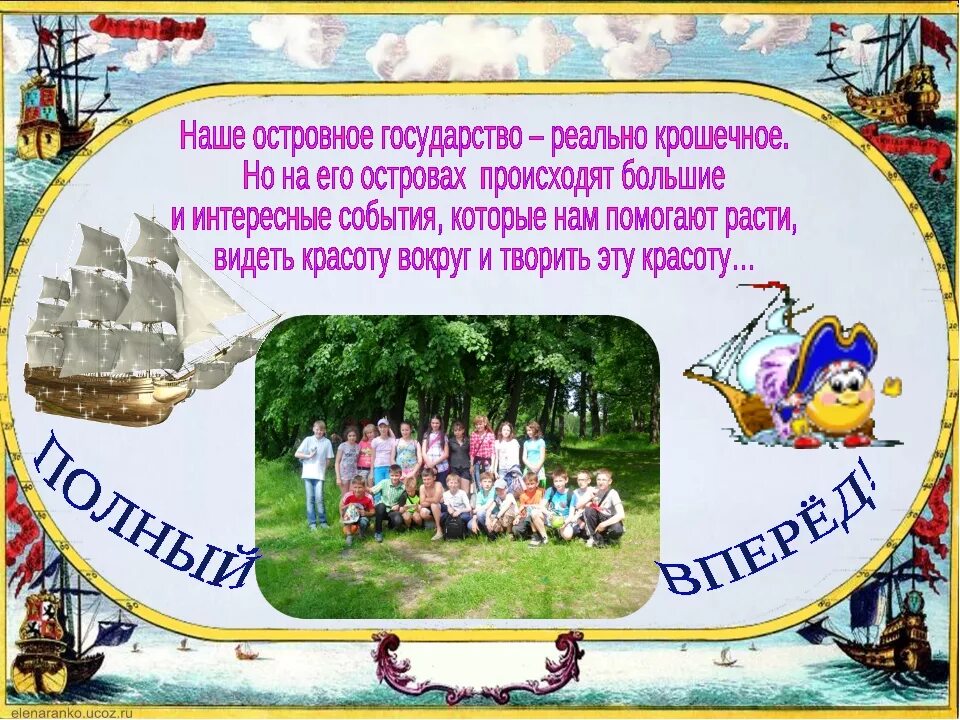 Наше островное государство – реально крошечное. Но на его островах происходят большие и интересные события, которые нам помогают расти, видеть красоту вокруг и творить эту красоту…

ПОЛНЫЙ ВПЕРЁД!

elenaranko.ucoz.ru